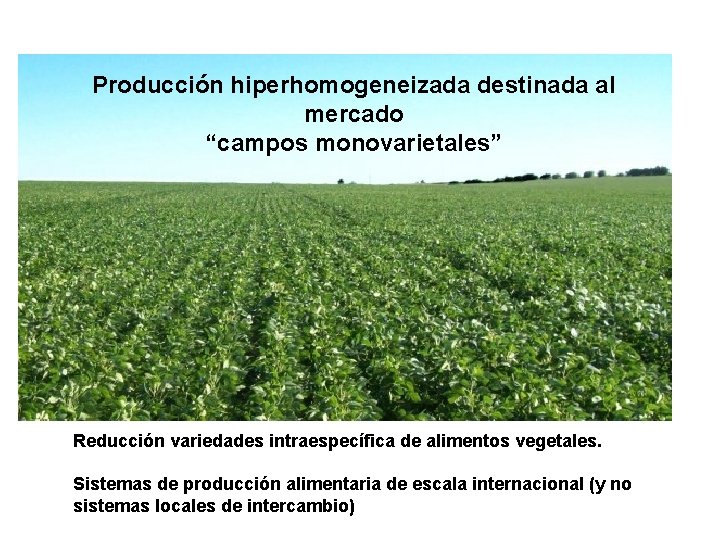 Producción hiperhomogeneizada destinada al mercado
“campos monovarietales”

Reducción variedades intraespecífica de alimentos vegetales.

Sistemas de producción alimentaria de escala internacional (y no sistemas locales de intercambio)